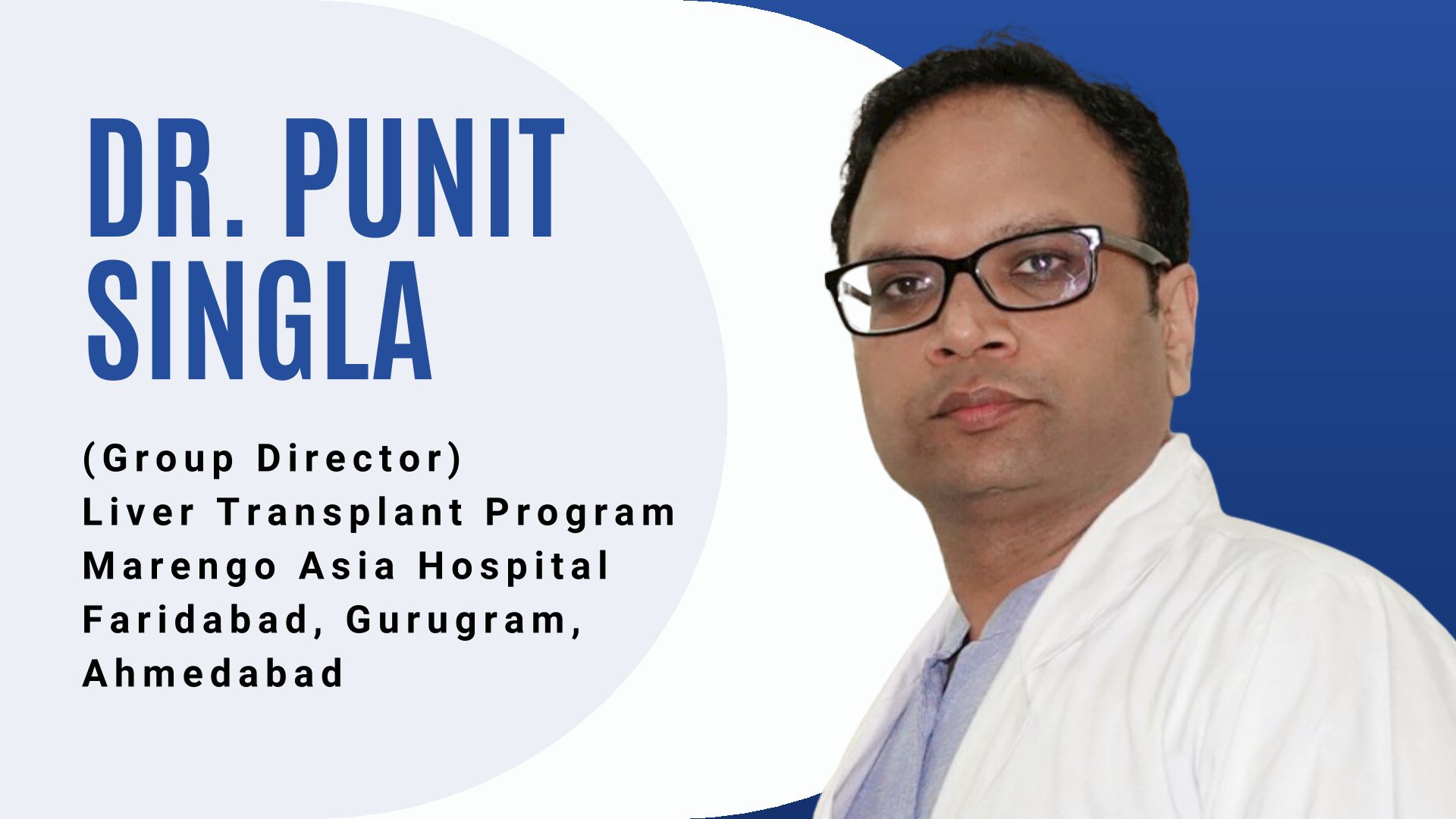 DR. PUNIT SINGLA

(Group Director)
Liver Transplant Program
Marengo Asia Hospital
Faridabad, Gurugram, Ahmedabad